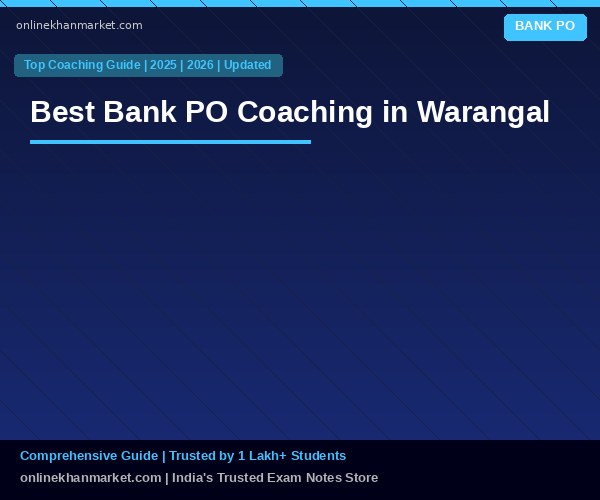 onlinekhanmarket.com

BANK PO

Top Coaching Guide | 2025 | 2026 | Updated

Best Bank PO Coaching in Warangal

Comprehensive Guide | Trusted by 1 Lakh+ Students

onlinekhanmarket.com | India's Trusted Exam Notes Store